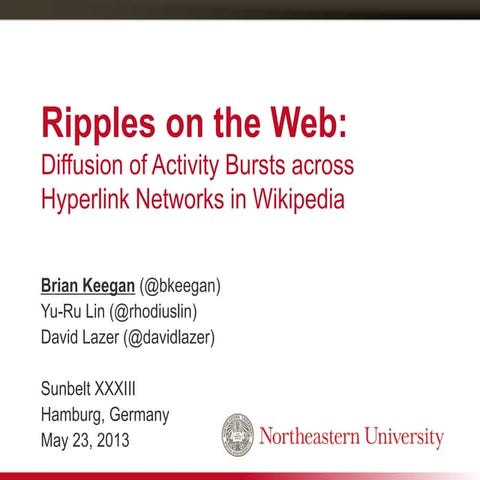 Ripples on the Web:
Diffusion of Activity Bursts across Hyperlink Networks in Wikipedia

Brian Keegan (@bkeegan)
Yu-Ru Lin (@rhodiuslin)
David Lazer (@davidlazer)

Sunbelt XXXIII
Hamburg, Germany
May 23, 2013

Northeastern University